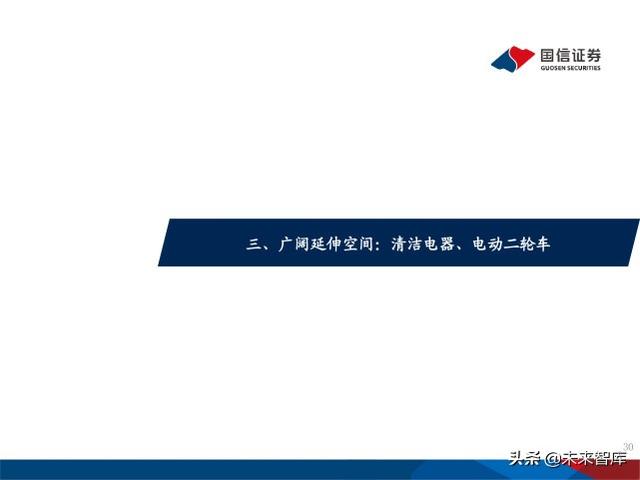 国信证券
GUOSEN SECURITIES

三、广阔延伸空间：清洁电器、电动二轮车

30

头条 @未来智库